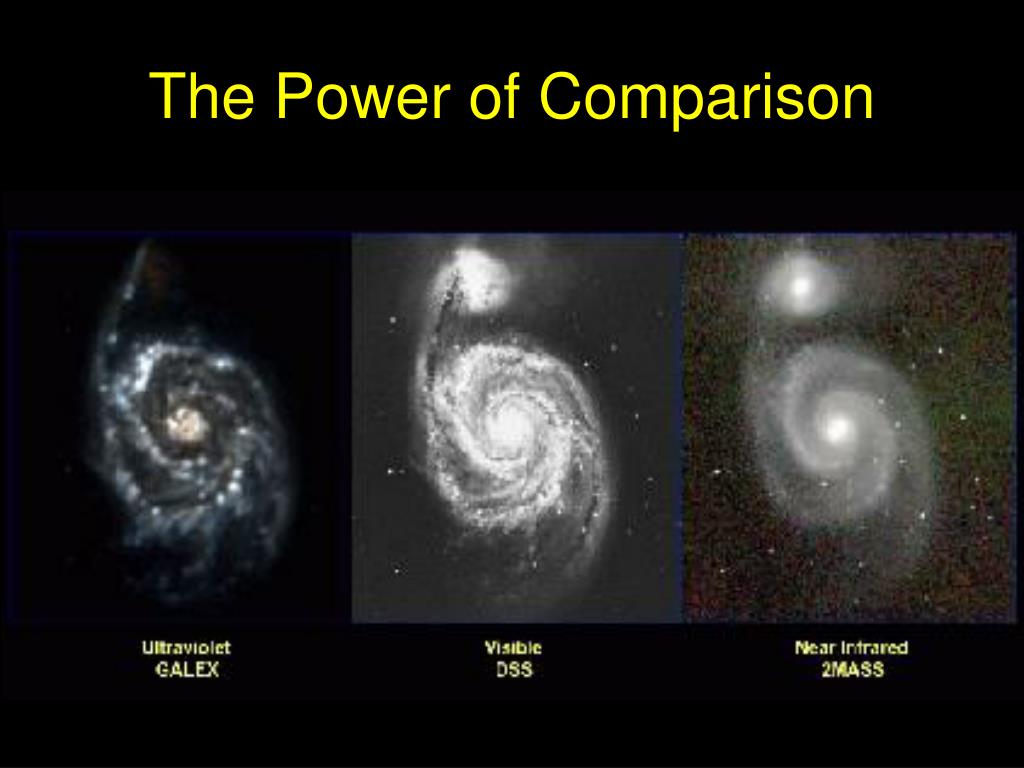 The Power of Comparison

Ultraviolet
GALEX

Visible
DSS

Near Infrared
2MASS